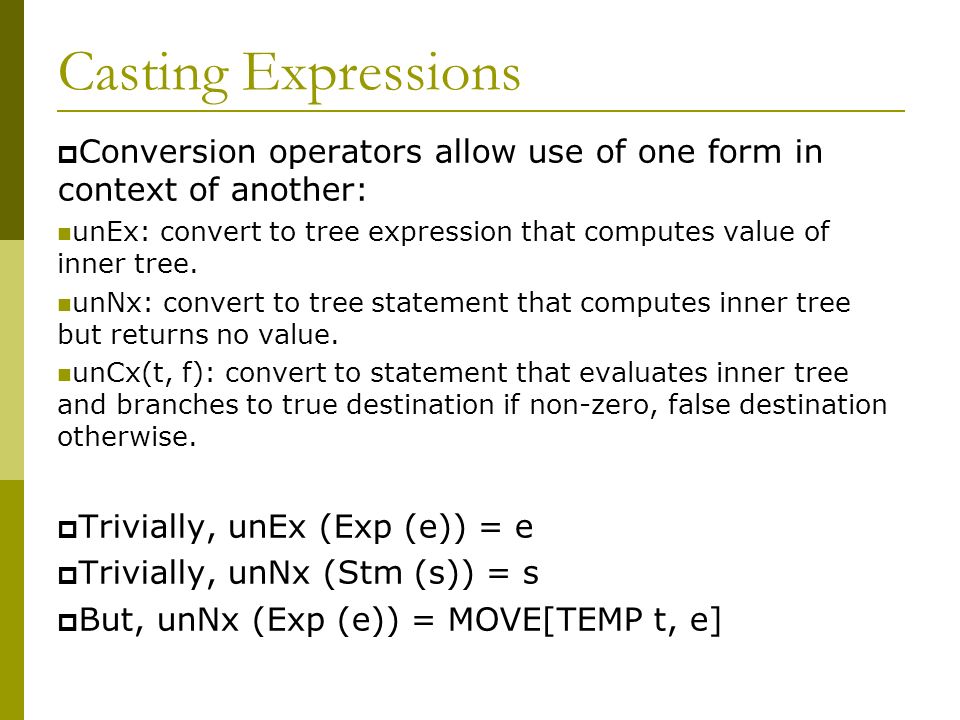 Casting Expressions

Conversion operators allow use of one form in context of another:

unEx: convert to tree expression that computes value of inner tree.

unNx: convert to tree statement that computes inner tree but returns no value.

unCx(t, f): convert to statement that evaluates inner tree and branches to true destination if non-zero, false destination otherwise.

Trivially, unEx (Exp (e)) = e

Trivially, unNx (Stm (s)) = s

But, unNx (Exp (e)) = MOVE[TEMP t, e]